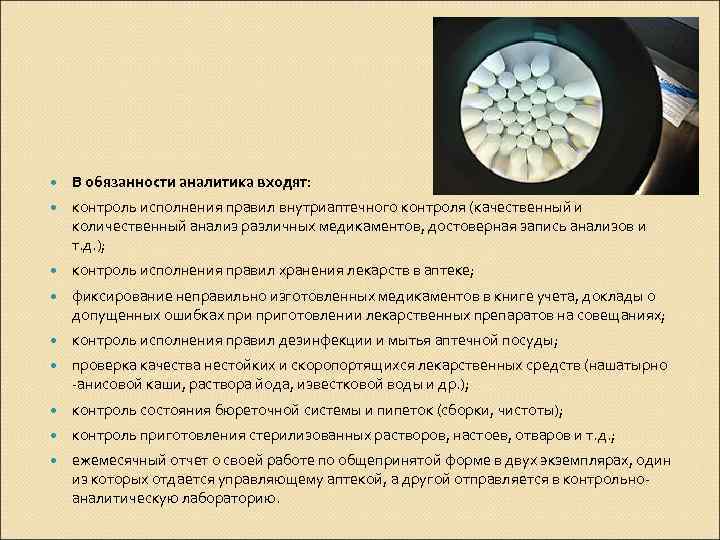 В обязанности аналитика входят:

контроль исполнения правил внутриаптечного контроля (качественный и количественный анализ различных медикаментов, достоверная запись анализов и т.д.);

контроль исполнения правил хранения лекарств в аптеке;

фиксирование неправильно изготовленных медикаментов в книге учета, доклады о допущенных ошибках при приготовлении лекарственных препаратов на совещаниях;

контроль исполнения правил дезинфекции и мытья аптечной посуды;

проверка качества нестойких и скоропортящихся лекарственных средств (нашатырно -анисовой каши, раствора йода, известковой воды и др.);

контроль состояния бюреточной системы и пипеток (сборки, чистоты);

контроль приготовления стерилизованных растворов, настоев, отваров и т.д.;

ежемесячный отчет о своей работе по общепринятой форме в двух экземплярах, один из которых отдается управляющему аптекой, а другой отправляется в контрольно-аналитическую лабораторию.